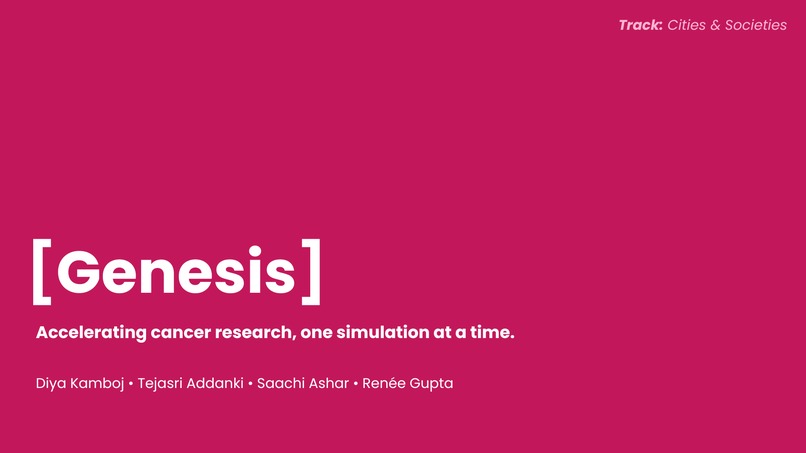 Track: Cities & Societies

[Genesis]

Accelerating cancer research, one simulation at a time.

Diya Kamboj • Tejasri Addanki • Saachi Ashar • Renée Gupta